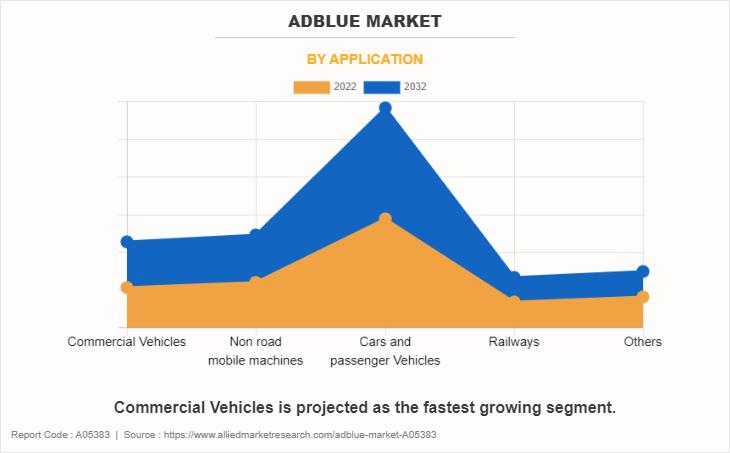 ADBLUE MARKET

BY APPLICATION

2022 2032

Commercial Vehicles

Non road mobile machines

Cars and passenger Vehicles

Railways

Others

Commercial Vehicles is projected as the fastest growing segment.

Report Code : A05383 | Source : https://www.alliedmarketresearch.com/adblue-market-A05383